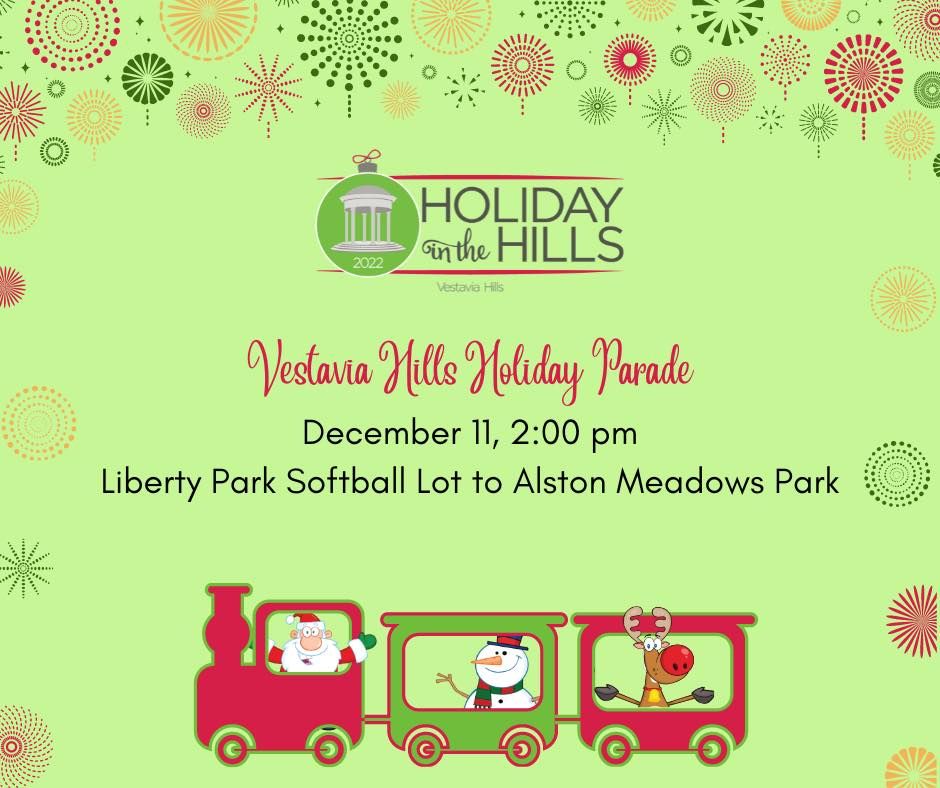 2022
HOLIDAY in the HILLS
Vestavia Hills

Vestavia Hills Holiday Parade

December 11, 2:00 pm

Liberty Park Softball Lot to Alston Meadows Park